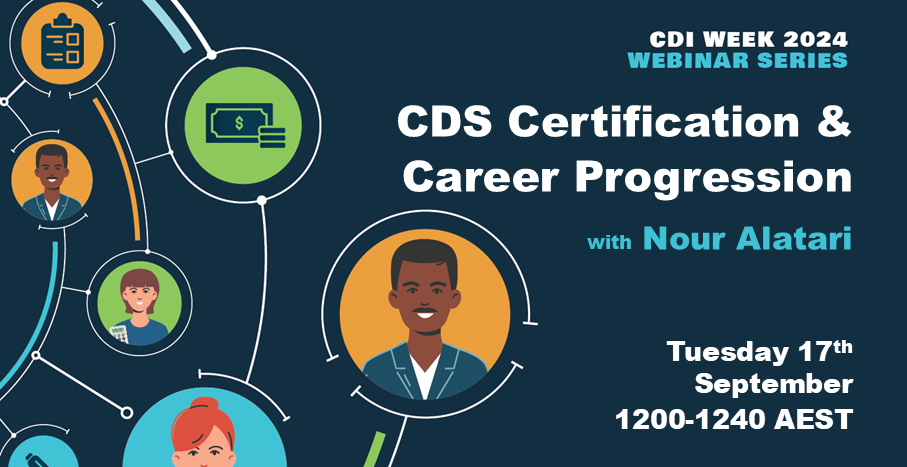 CDI WEEK 2024
WEBINAR SERIES

CDS Certification & Career Progression

with Nour Alatari

Tuesday 17th September
1200-1240 AEST